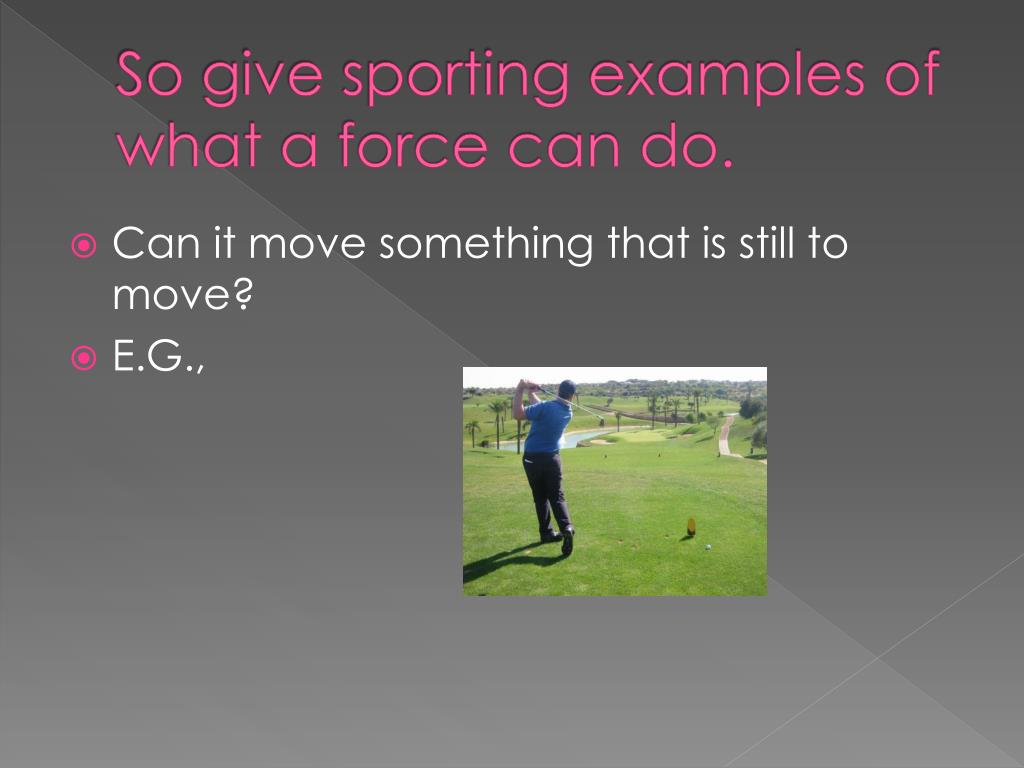 So give sporting examples of what a force can do.

Can it move something that is still to move?

E.G.,